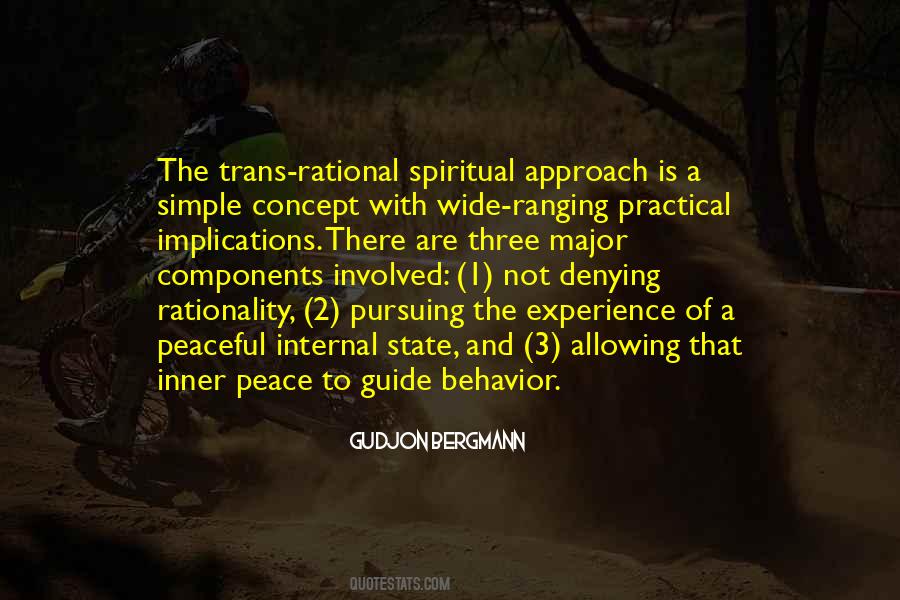 The trans-rational spiritual approach is a simple concept with wide-ranging practical implications. There are three major components involved: (1) not denying rationality, (2) pursuing the experience of a peaceful internal state, and (3) allowing that inner peace to guide behavior.

GUDJON BERGMANN

QUOTESTATS.COM